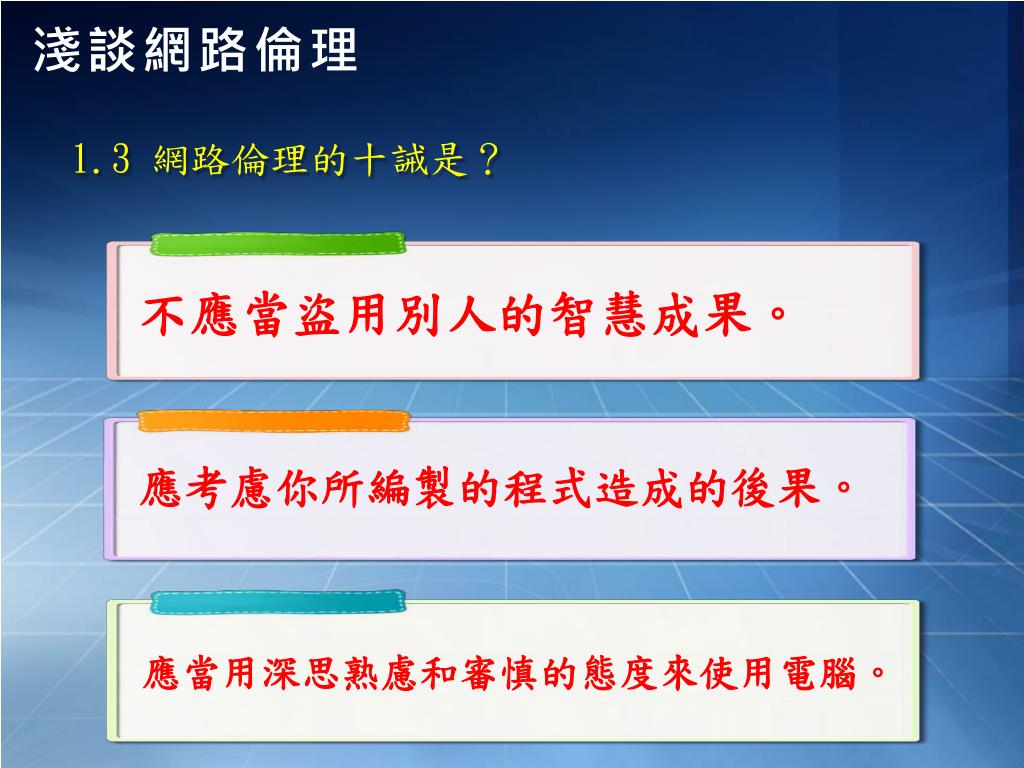 淺談網路倫理

1.3 網路倫理的十誡是？

不應當盜用別人的智慧成果。

應考慮你所編製的程式造成的後果。

應當用深思熟慮和審慎的態度來使用電腦。